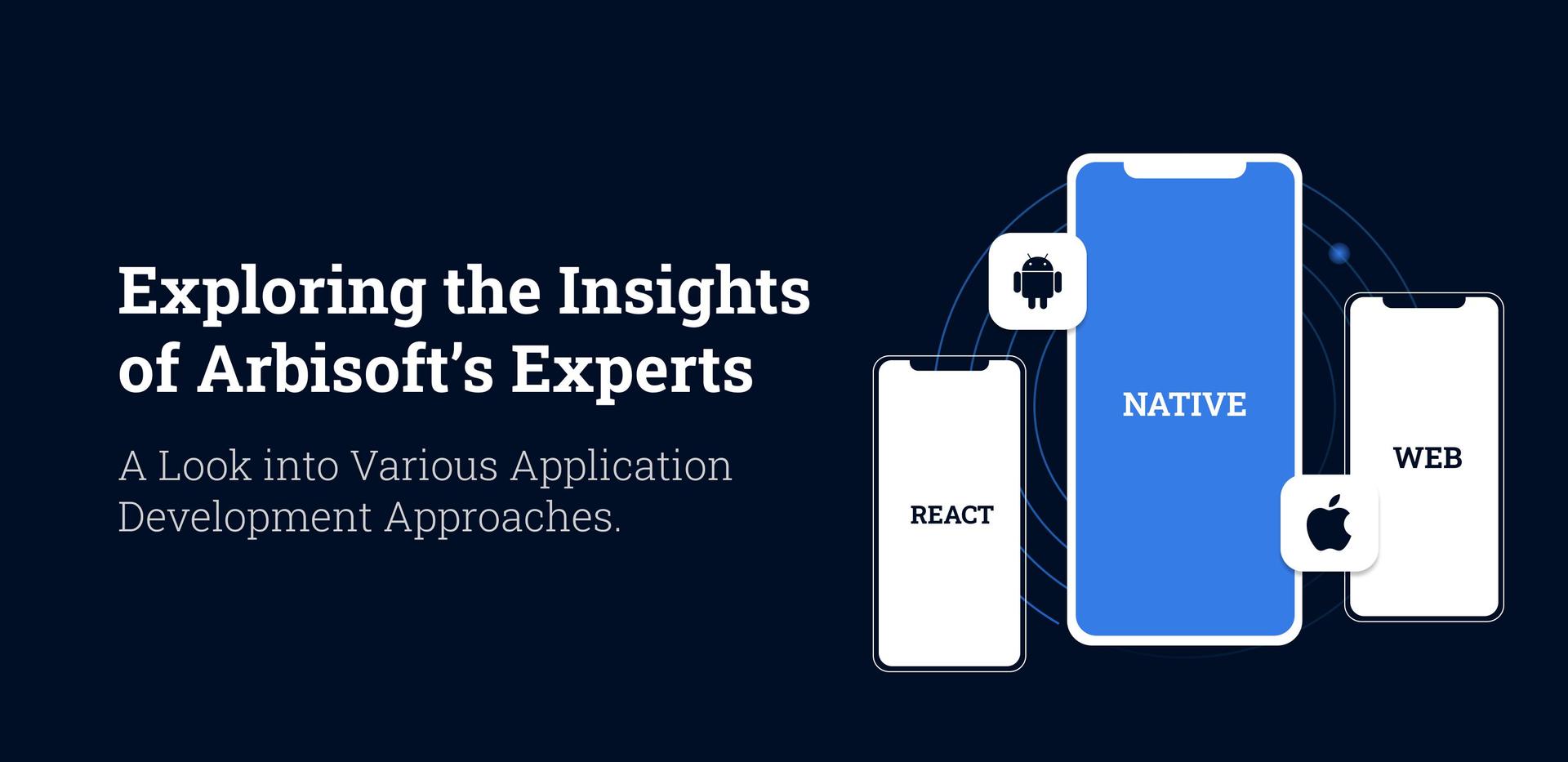 Exploring the Insights of Arbisoft's Experts

A Look into Various Application Development Approaches.

REACT

NATIVE

WEB